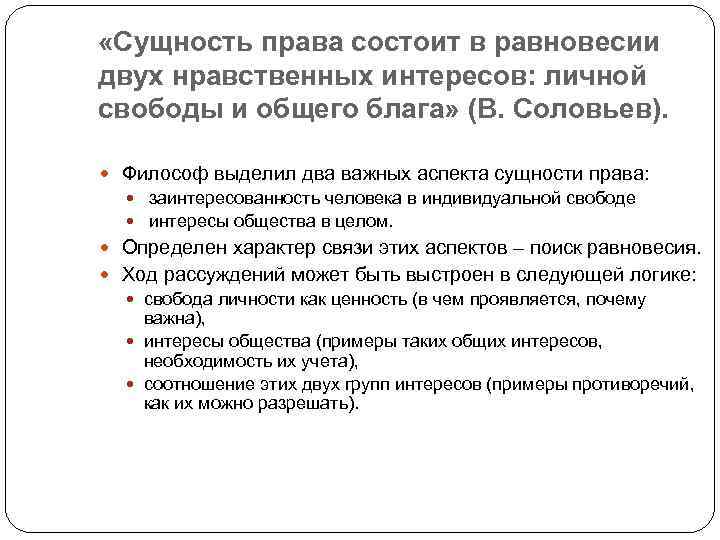 «Сущность права состоит в равновесии двух нравственных интересов: личной свободы и общего блага» (В. Соловьев).

- Философ выделил два важных аспекта сущности права:
  - заинтересованность человека в индивидуальной свободе
  - интересы общества в целом.
- Определен характер связи этих аспектов – поиск равновесия.
- Ход рассуждений может быть выстроен в следующей логике:
  - свобода личности как ценность (в чем проявляется, почему важна),
  - интересы общества (примеры таких общих интересов, необходимость их учета),
  - соотношение этих двух групп интересов (примеры противоречий, как их можно разрешать).